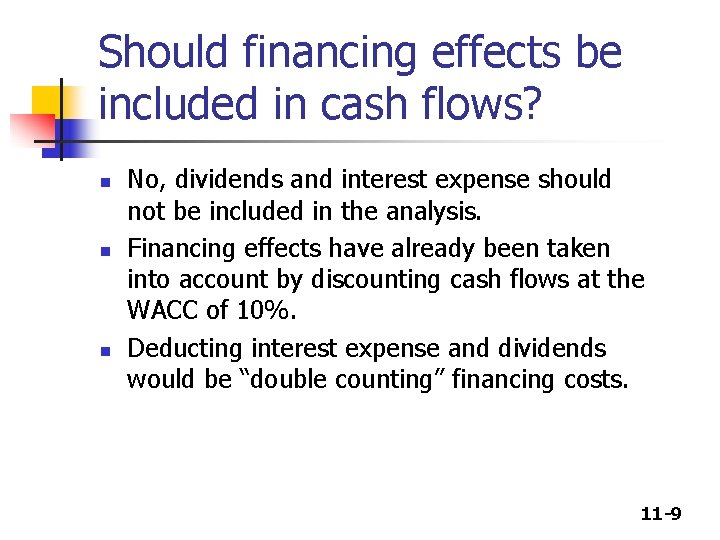 Should financing effects be included in cash flows?

- No, dividends and interest expense should not be included in the analysis.
- Financing effects have already been taken into account by discounting cash flows at the WACC of 10%.
- Deducting interest expense and dividends would be “double counting” financing costs.

11-9